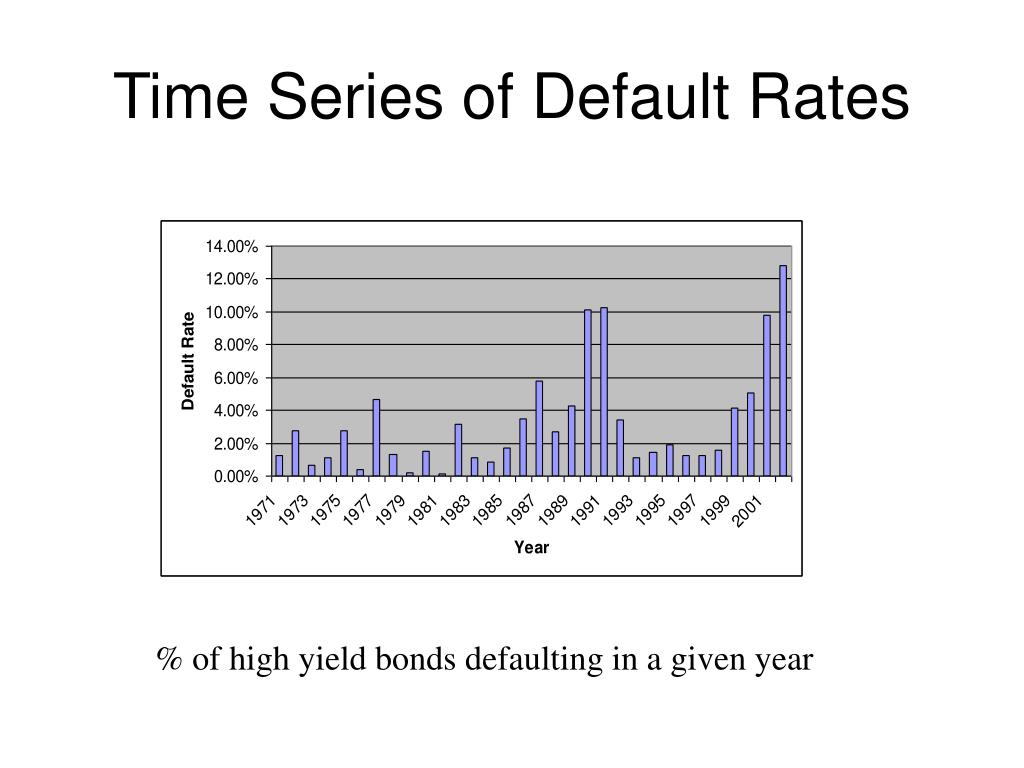 Time Series of Default Rates

14.00%
12.00%
10.00%
8.00%
6.00%
4.00%
2.00%
0.00%

Default Rate

1971
1973
1975
1977
1979
1981
1983
1985
1987
1989
1991
1993
1995
1997
1999
2001

Year

% of high yield bonds defaulting in a given year